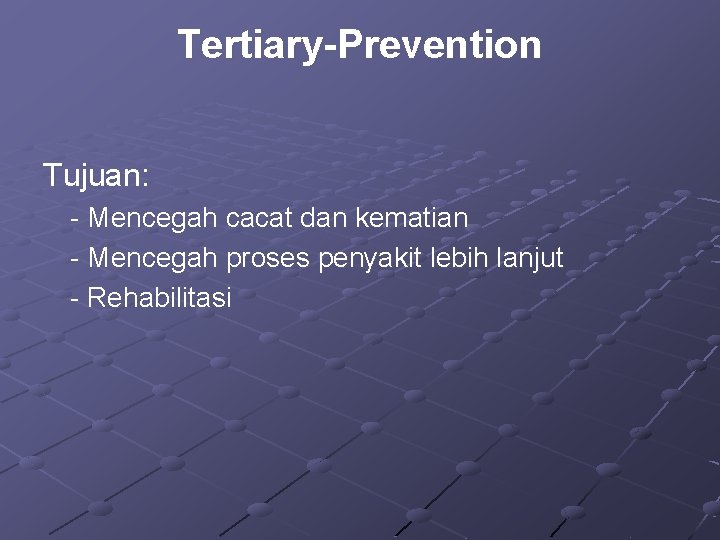 Tertiary-Prevention

Tujuan:

- Mencegah cacat dan kematian
- Mencegah proses penyakit lebih lanjut
- Rehabilitasi